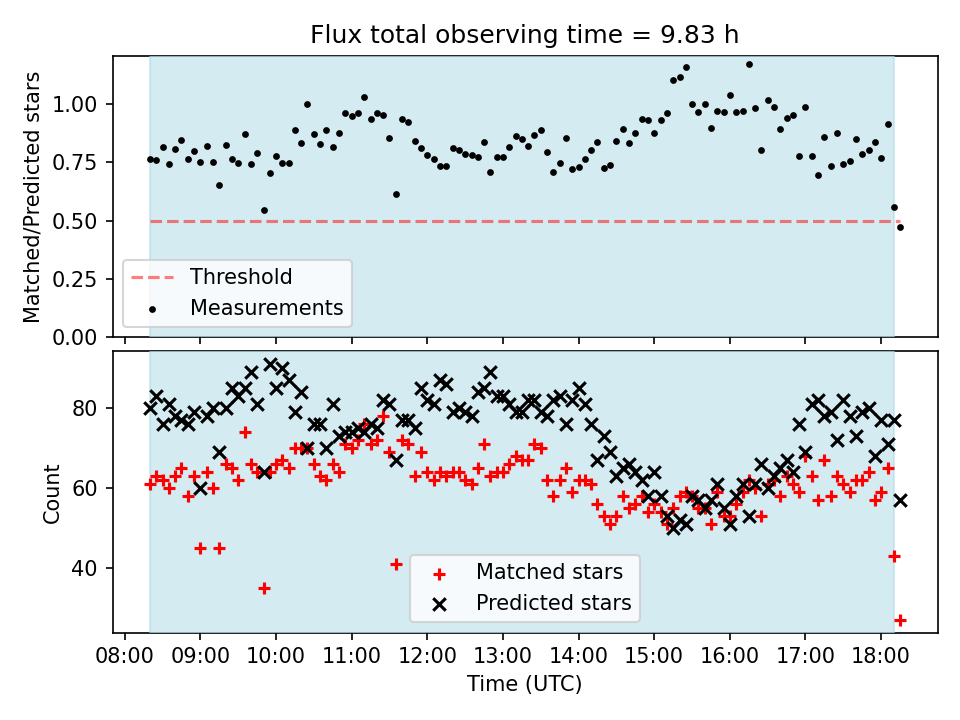 Flux total observing time = 9.83 h

Matched/Predicted stars

1.00
0.75
0.50
0.25
0.00

Threshold
Measurements

Count

80
60
40

Matched stars
Predicted stars

08:00 09:00 10:00 11:00 12:00 13:00 14:00 15:00 16:00 17:00 18:00

Time (UTC)